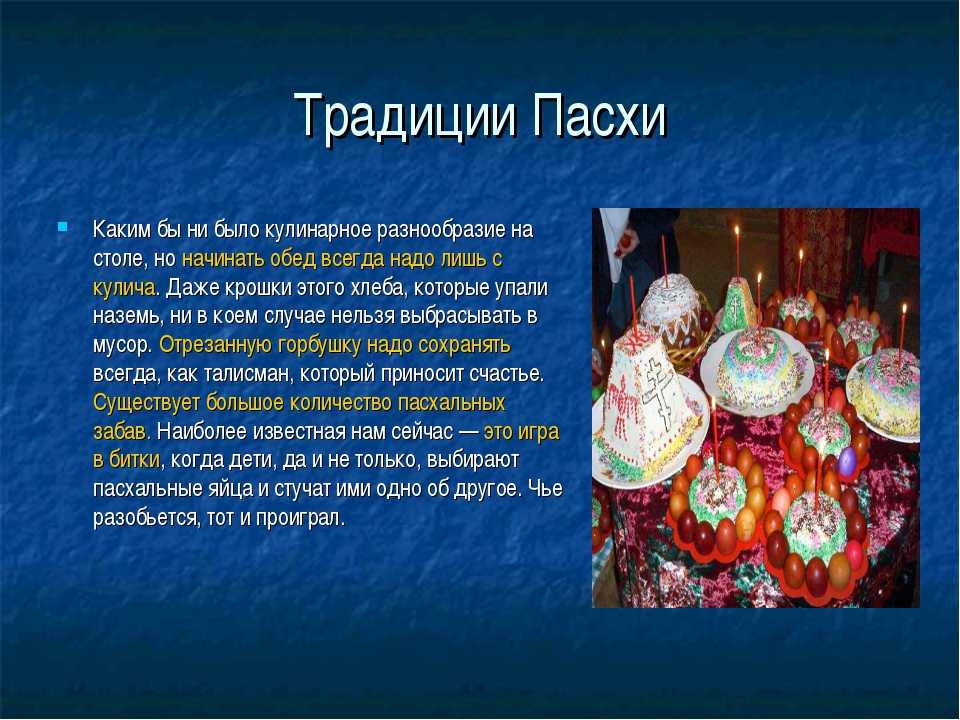 Традиции Пасхи

Каким бы ни было кулинарное разнообразие на столе, но начинать обед всегда надо лишь с кулича. Даже крошки этого хлеба, которые упали наземь, ни в коем случае нельзя выбрасывать в мусор. Отрезанную горбушку надо сохранять всегда, как талисман, который приносит счастье. Существует большое количество пасхальных забав. Наиболее известная нам сейчас — это игра в битки, когда дети, да и не только, выбирают пасхальные яйца и стучат ими одно об другое. Чье разобьется, тот и проиграл.